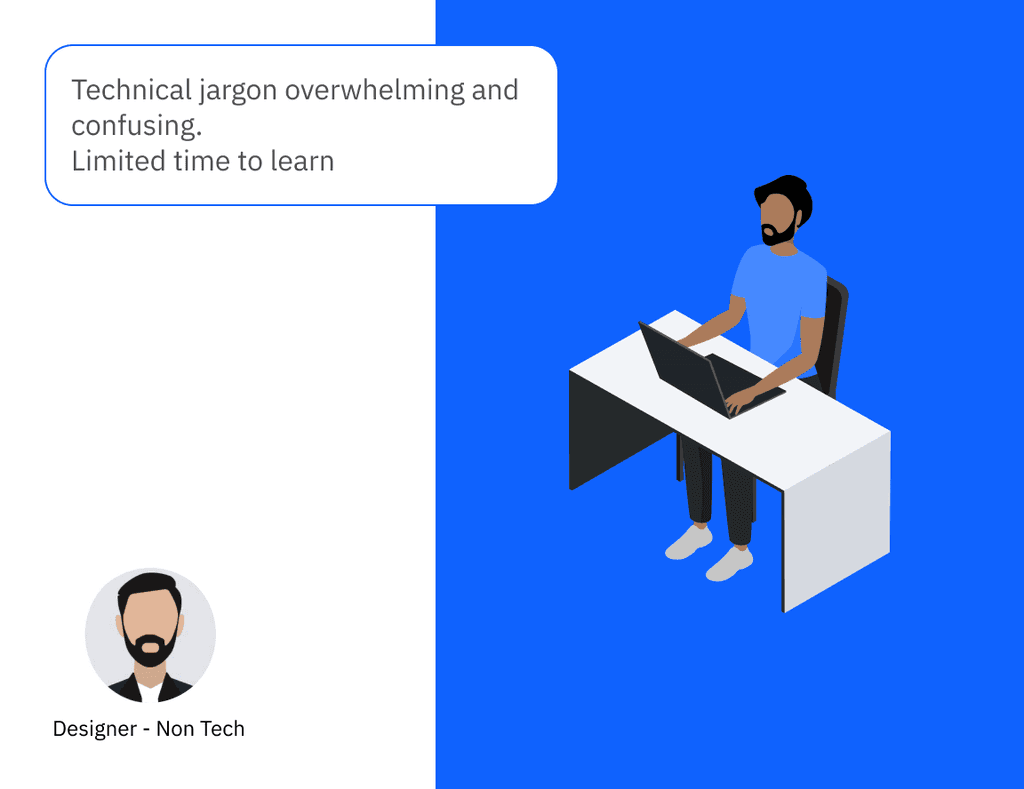 Technical jargon overwhelming and confusing.
Limited time to learn

Designer - Non Tech